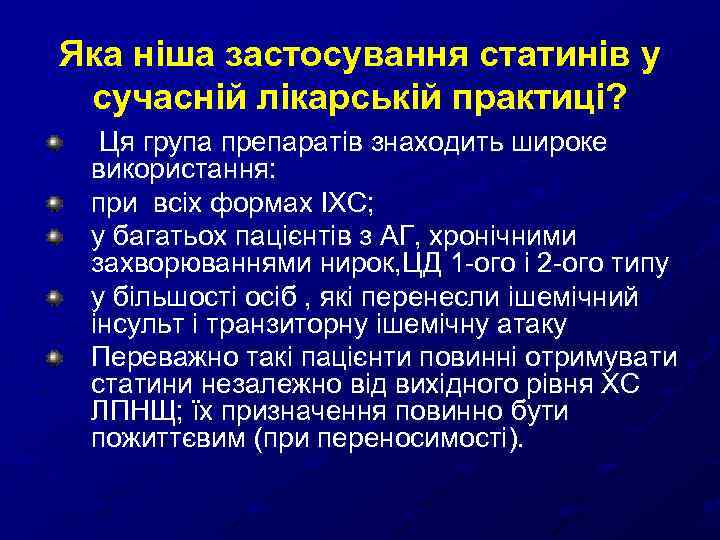 Яка ніша застосування статинів у сучасній лікарській практиці?

Ця група препаратів знаходить широке використання:

при всіх формах ІХС;

у багатьох пацієнтів з АГ, хронічними захворюваннями нирок,ЦД 1-ого і 2-ого типу

у більшості осіб , які перенесли ішемічний інсульт і транзиторну ішемічну атаку

Переважно такі пацієнти повинні отримувати статини незалежно від вихідного рівня ХС ЛПНЩ; їх призначення повинно бути пожиттєвим (при переносимості).